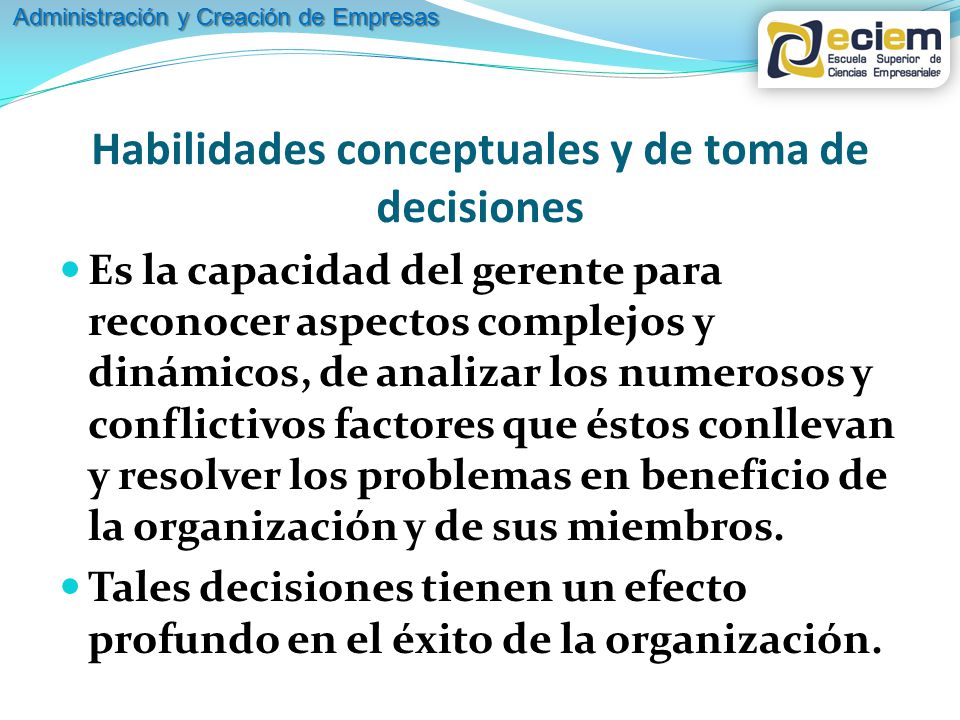 Administración y Creación de Empresas

eciem
Escuela Superior de Ciencias Empresariales

Habilidades conceptuales y de toma de decisiones

Es la capacidad del gerente para reconocer aspectos complejos y dinámicos, de analizar los numerosos y conflictivos factores que éstos conllevan y resolver los problemas en beneficio de la organización y de sus miembros.

Tales decisiones tienen un efecto profundo en el éxito de la organización.